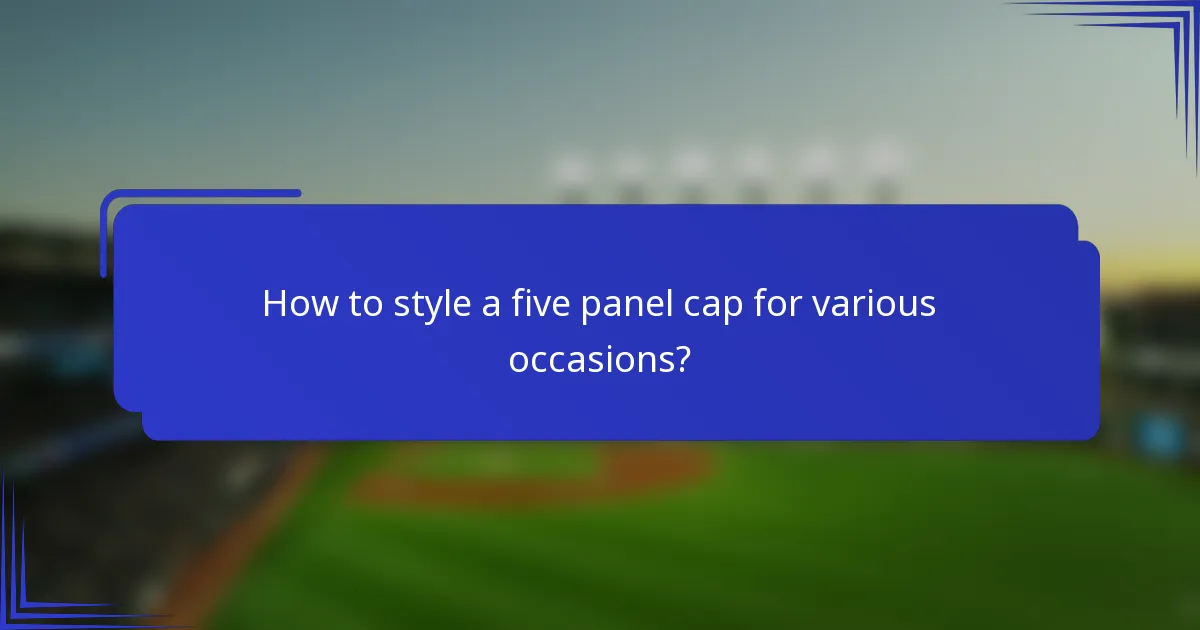 How to style a five panel cap for various occasions?